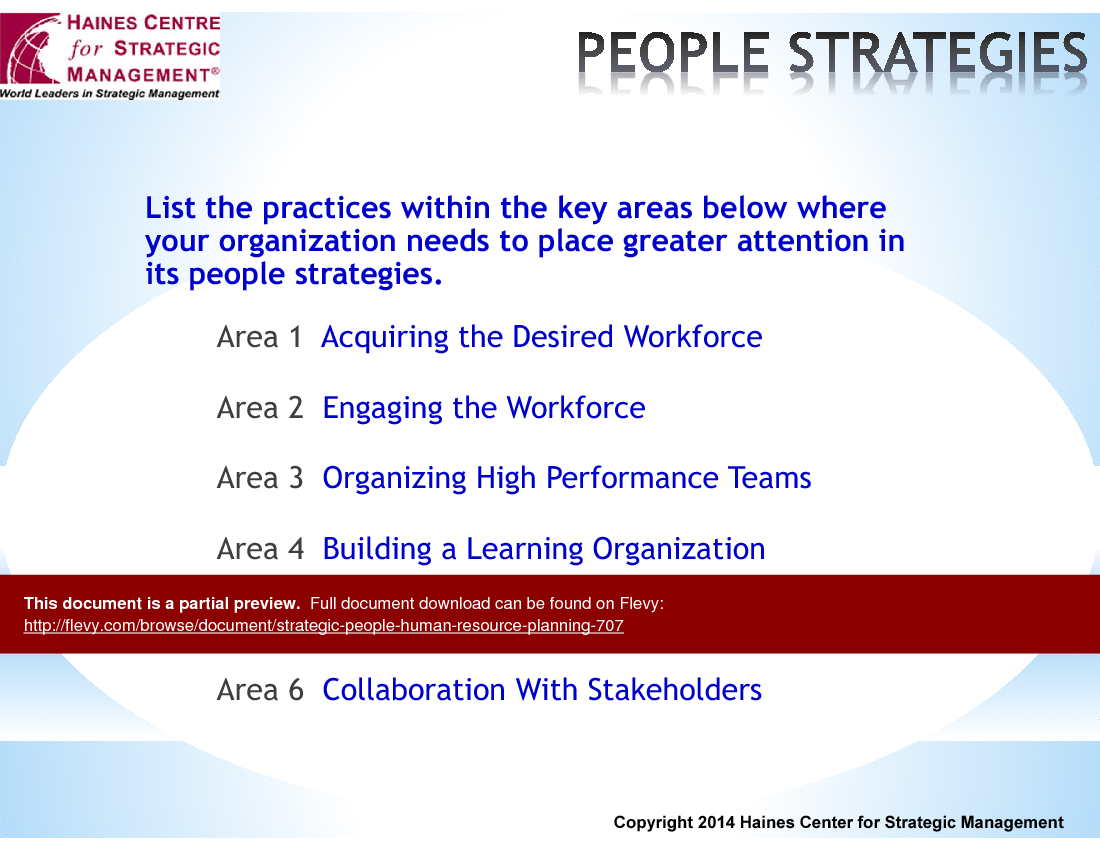 HAINES CENTRE for STRATEGIC MANAGEMENT®
World Leaders in Strategic Management

PEOPLE STRATEGIES

List the practices within the key areas below where your organization needs to place greater attention in its people strategies.

Area 1 Acquiring the Desired Workforce

Area 2 Engaging the Workforce

Area 3 Organizing High Performance Teams

Area 4 Building a Learning Organization

This document is a partial preview. Full document download can be found on Flevy:
http://flevy.com/browse/document/strategic-people-human-resource-planning-707

Area 6 Collaboration With Stakeholders

Copyright 2014 Haines Center for Strategic Management